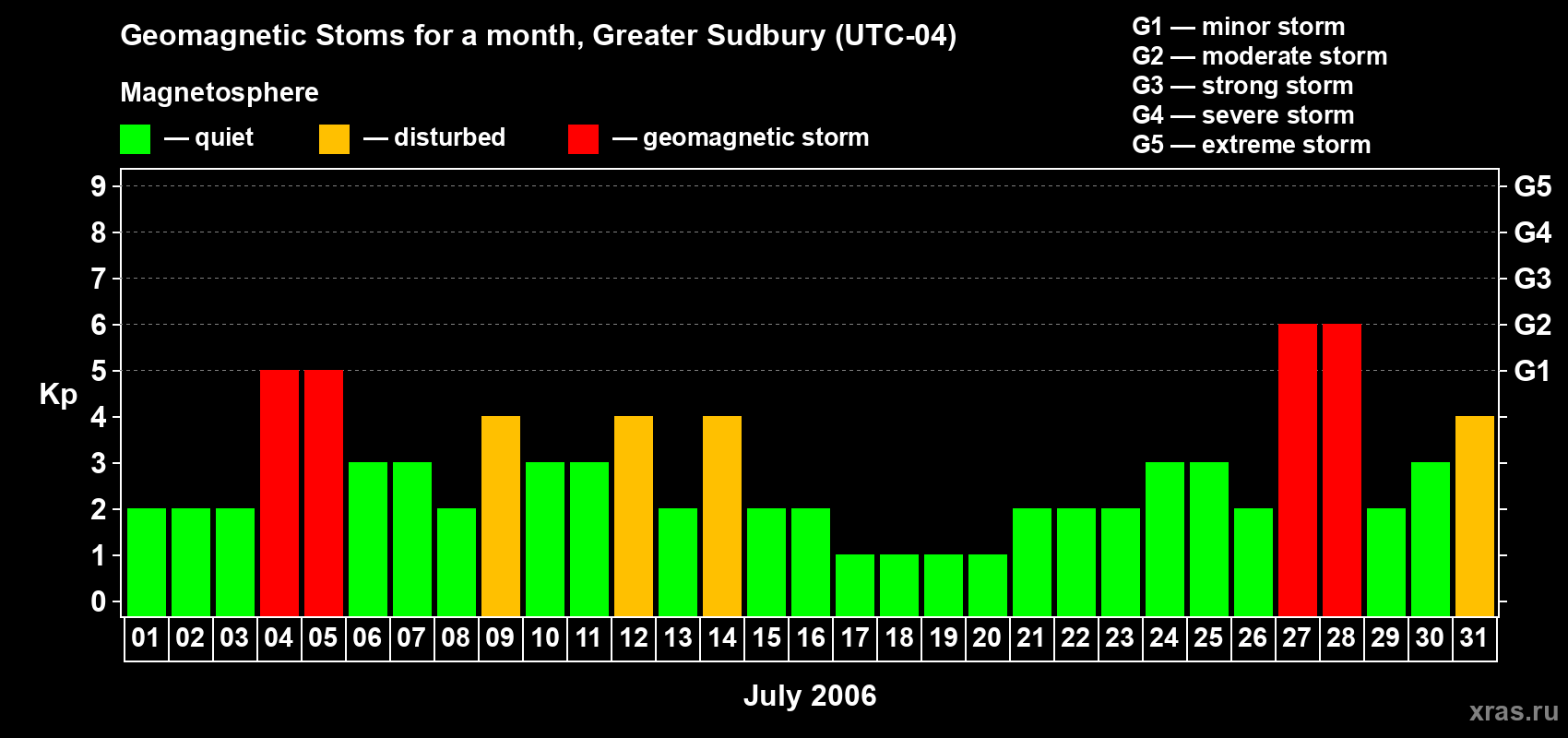 Geomagnetic Stoms for a month, Greater Sudbury (UTC-04)

Magnetosphere

— quiet — disturbed — geomagnetic storm

G1 — minor storm
G2 — moderate storm
G3 — strong storm
G4 — severe storm
G5 — extreme storm

Kp

9
8
7
6
5
4
3
2
1
0

G5
G4
G3
G2
G1

01 02 03 04 05 06 07 08 09 10 11 12 13 14 15 16 17 18 19 20 21 22 23 24 25 26 27 28 29 30 31

July 2006

xras.ru